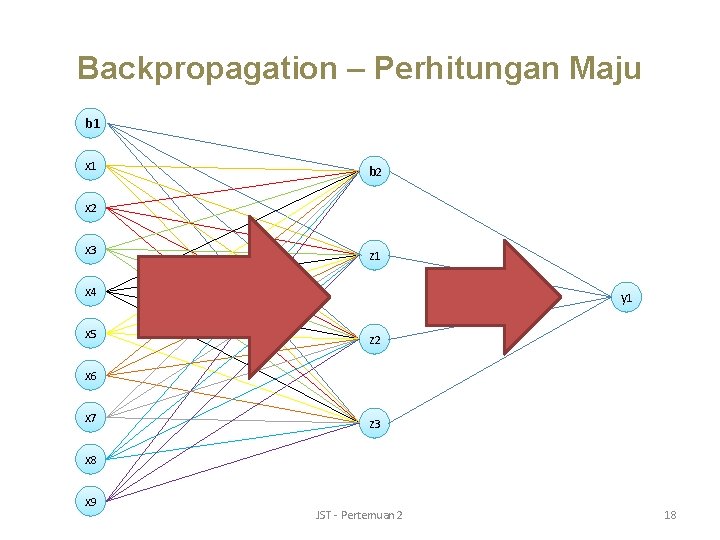 Backpropagation – Perhitungan Maju

b1
x1
x2
x3
x4
x5
x6
x7
x8
x9
b2
z1
z2
z3
y1

JST - Pertemuan 2

18